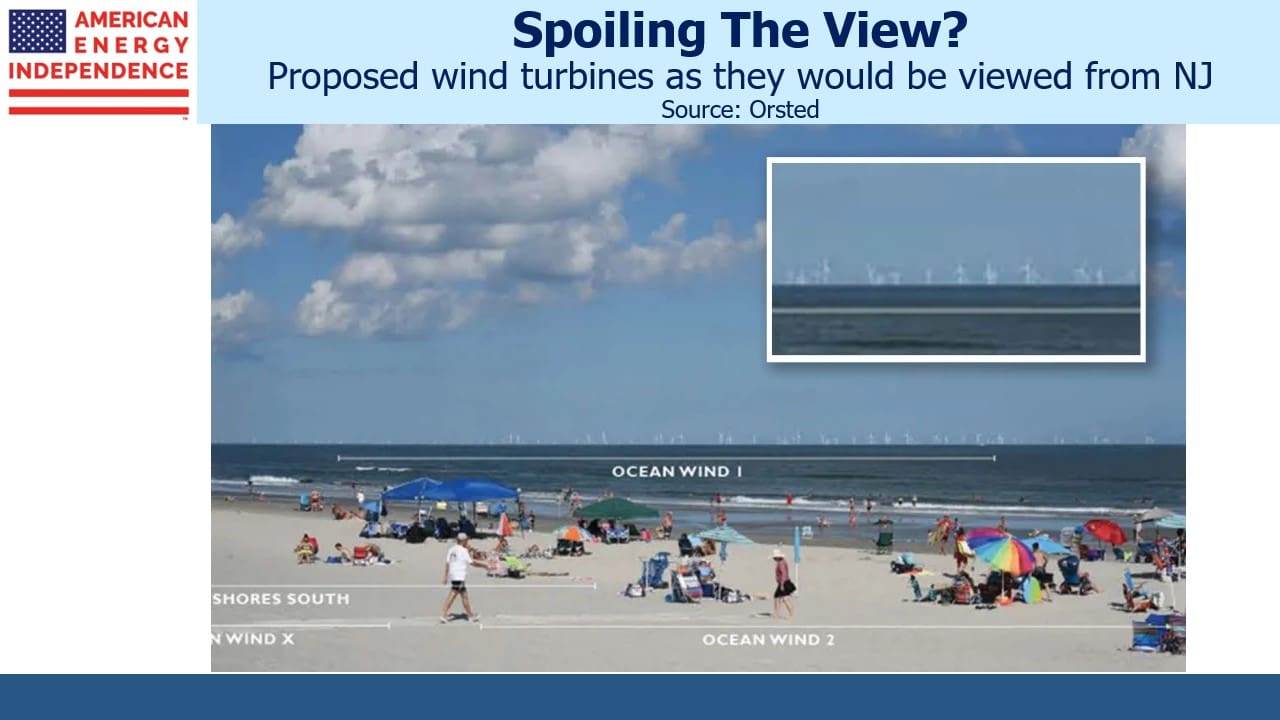 AMERICAN
ENERGY
INDEPENDENCE

Spoiling The View?
Proposed wind turbines as they would be viewed from NJ
Source: Orsted

OCEAN WIND 1

SHORES SOUTH

N WIND X

OCEAN WIND 2